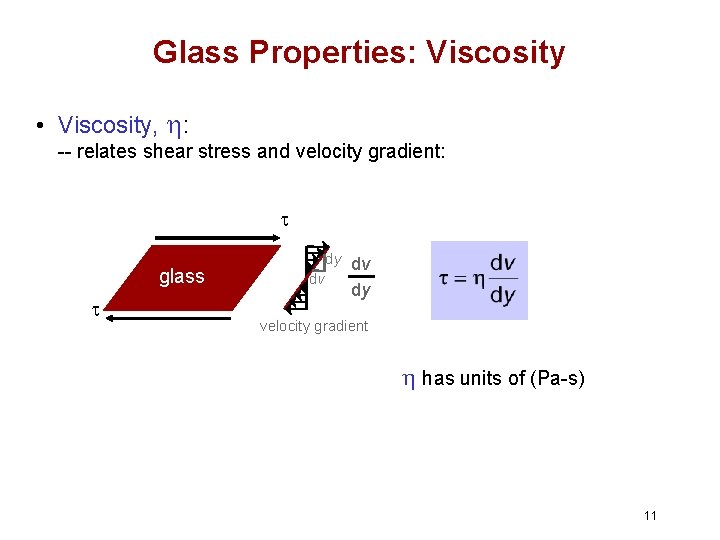 Glass Properties: Viscosity

• Viscosity, $\eta$:
-- relates shear stress and velocity gradient:

$\tau$

glass

$\tau$

dy

dv

$\frac{dv}{dy}$

velocity gradient

$\tau = \eta \frac{dv}{dy}$

$\eta$ has units of (Pa-s)

11